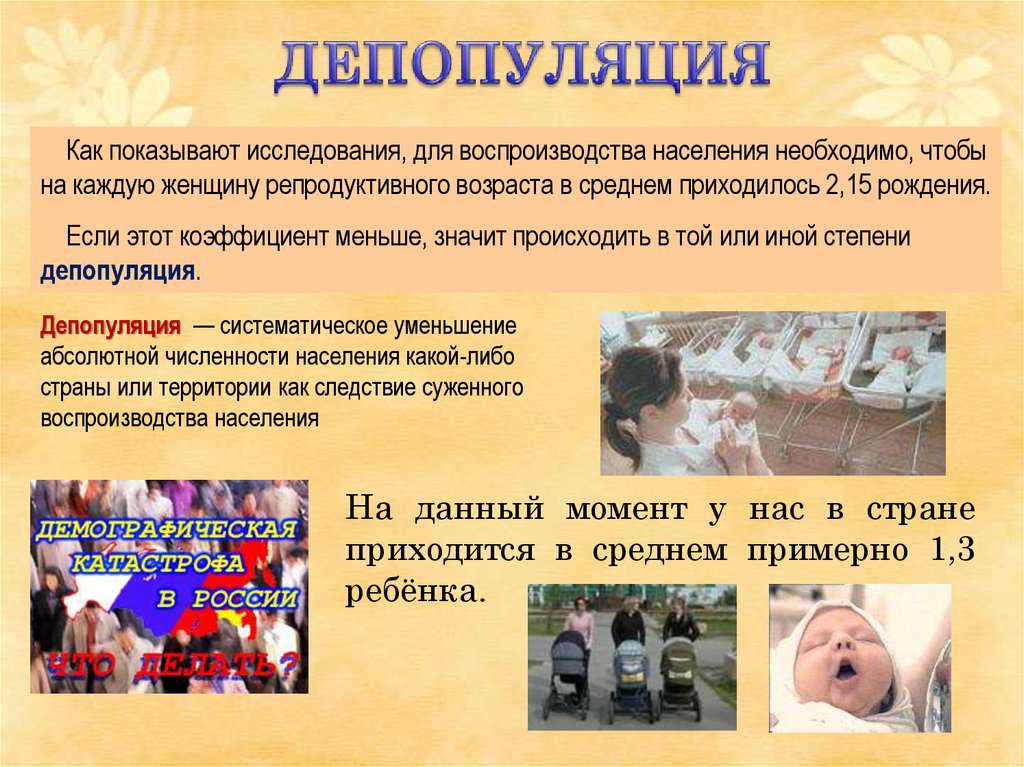 ДЕПОПУЛЯЦИЯ

Как показывают исследования, для воспроизводства населения необходимо, чтобы на каждую женщину репродуктивного возраста в среднем приходилось 2,15 рождения.

Если этот коэффициент меньше, значит происходить в той или иной степени депопуляция.

Депопуляция — систематическое уменьшение абсолютной численности населения какой-либо страны или территории как следствие суженного воспроизводства населения

ДЕМОГРАФИЧЕСКАЯ КАТАСТРОФА В РОССИИ ЧТО ДЕЛАТЬ?

На данный момент у нас в стране приходится в среднем примерно 1,3 ребёнка.